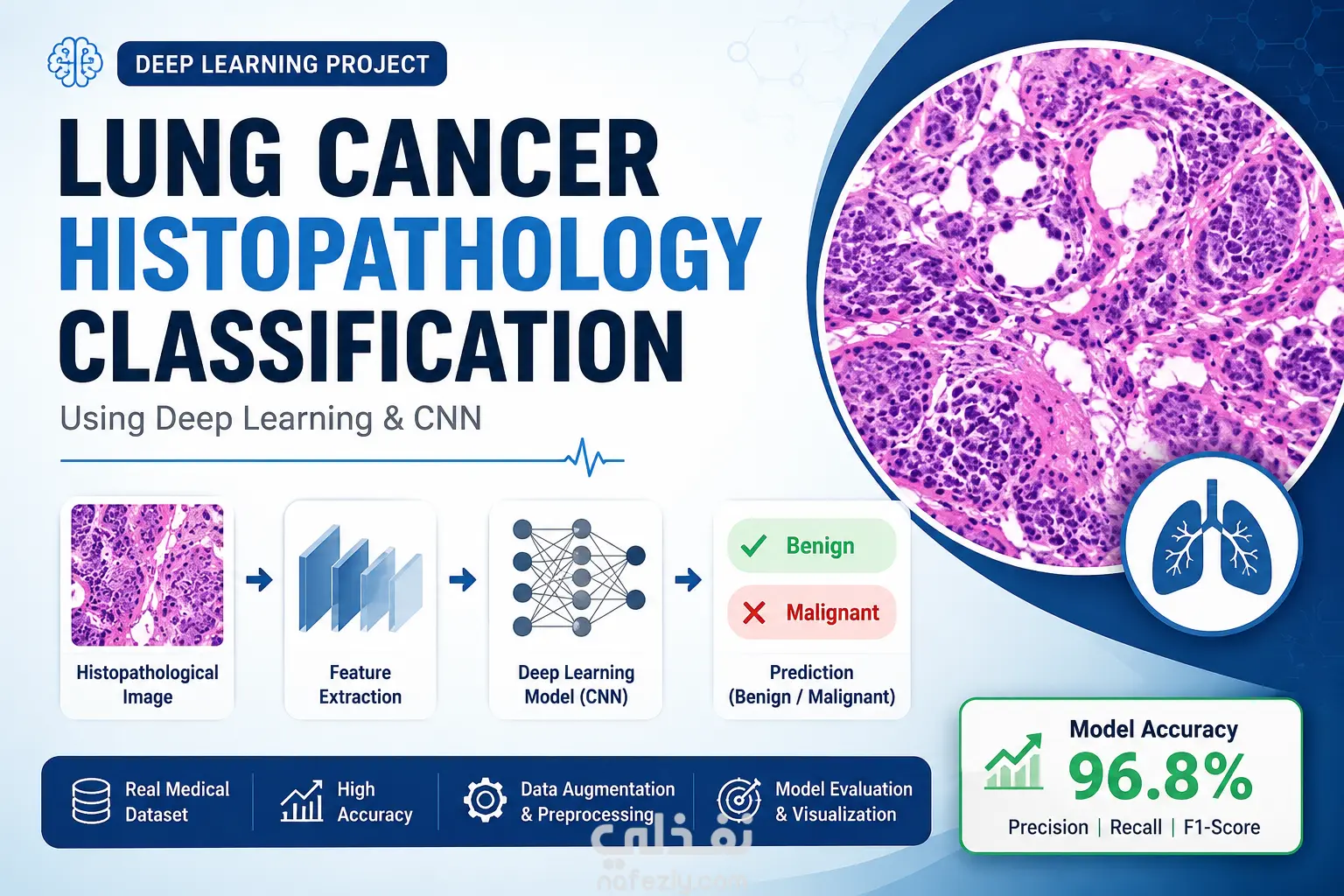 DEEP LEARNING PROJECT

LUNG CANCER HISTOPATHOLOGY CLASSIFICATION

Using Deep Learning & CNN

Histopathological Image

Feature Extraction

Deep Learning Model (CNN)

Benign

Malignant

Prediction (Benign / Malignant)

Real Medical Dataset

High Accuracy

Data Augmentation & Preprocessing

Model Evaluation & Visualization

Model Accuracy

96.8%

Precision | Recall | F1-Score

نفذلي

nafezly.com